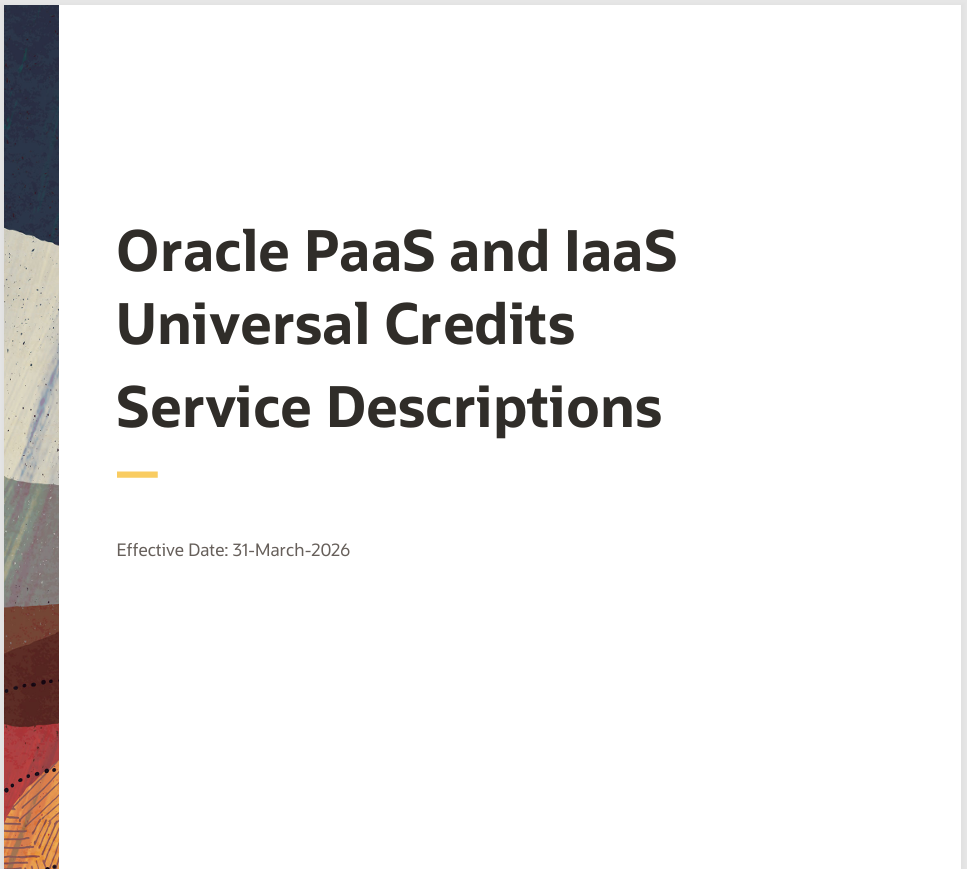 Oracle PaaS and IaaS Universal Credits Service Descriptions

Effective Date: 31-March-2026